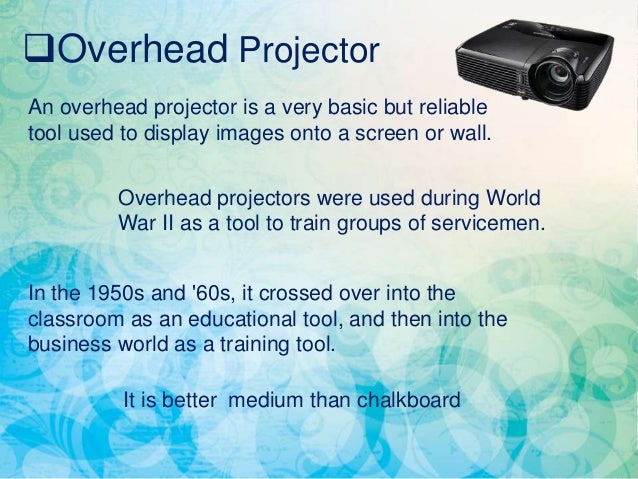 ❑Overhead Projector

An overhead projector is a very basic but reliable tool used to display images onto a screen or wall.

Overhead projectors were used during World War II as a tool to train groups of servicemen.

In the 1950s and '60s, it crossed over into the classroom as an educational tool, and then into the business world as a training tool.

It is better medium than chalkboard